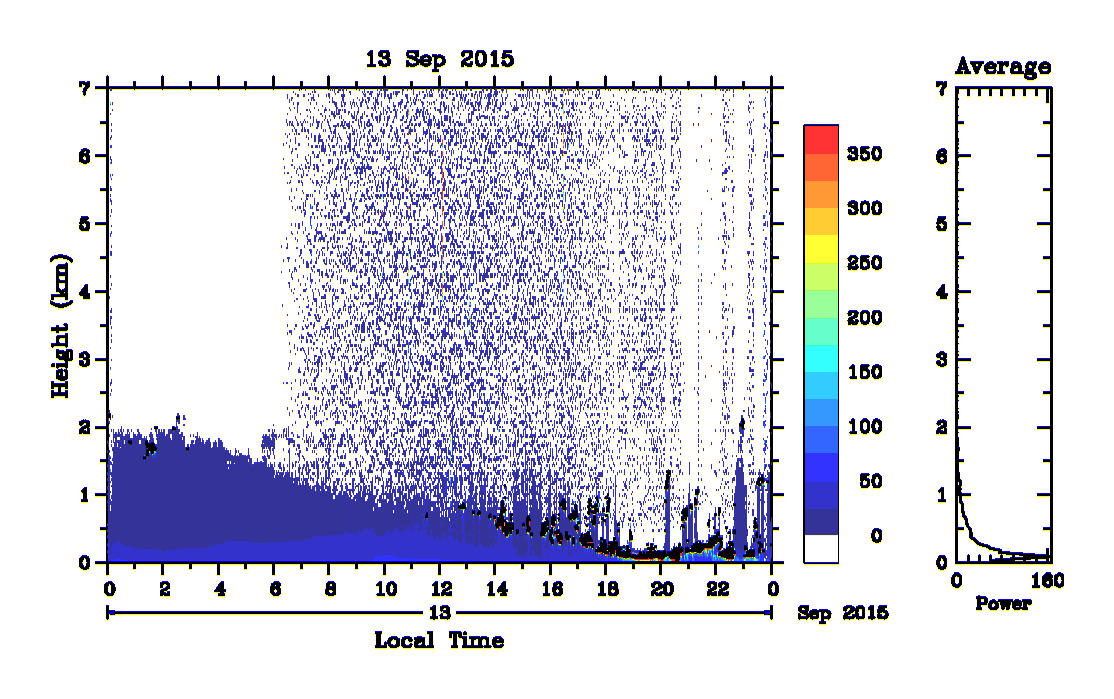 13 Sep 2015

Height (km)

7
6
5
4
3
2
1
0

0 2 4 6 8 10 12 14 16 18 20 22 0

13

Sep 2015

Local Time

350
300
250
200
150
100
50
0

Average

7
6
5
4
3
2
1
0

0 160

Power